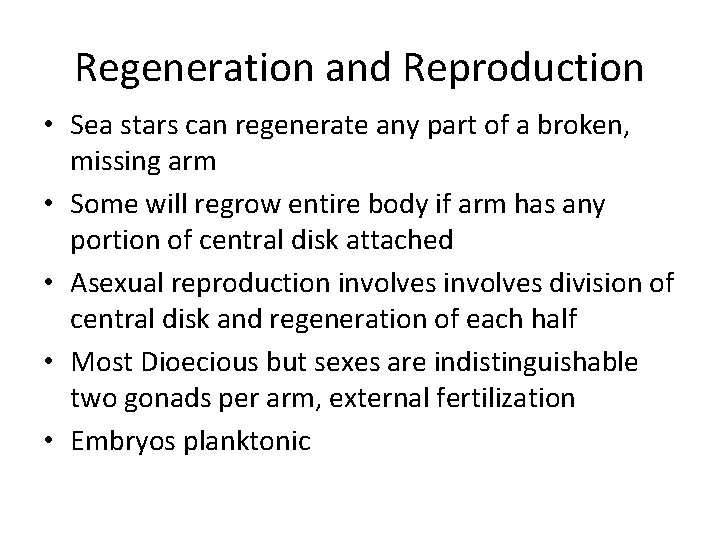 Regeneration and Reproduction

• Sea stars can regenerate any part of a broken, missing arm
• Some will regrow entire body if arm has any portion of central disk attached
• Asexual reproduction involves involves division of central disk and regeneration of each half
• Most Dioecious but sexes are indistinguishable two gonads per arm, external fertilization
• Embryos planktonic